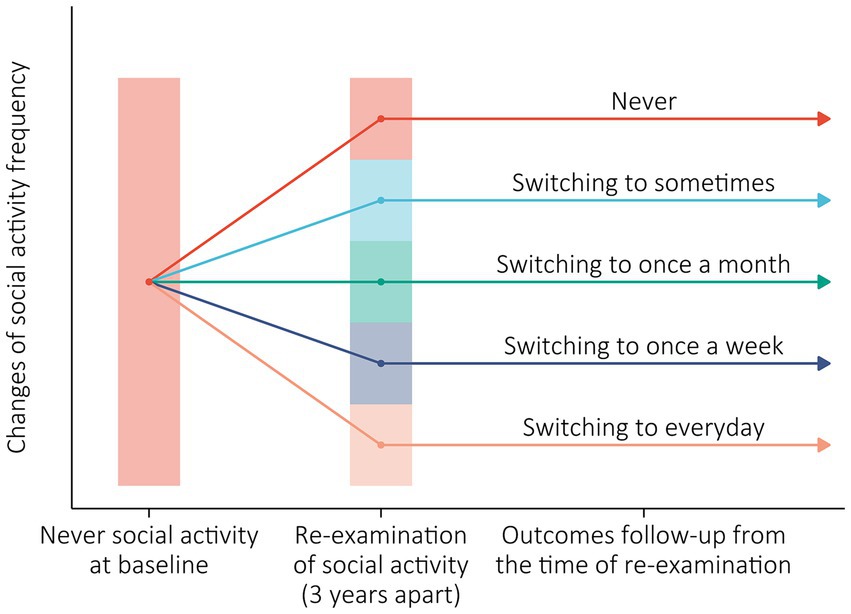 Changes of social activity frequency

Never

Switching to sometimes

Switching to once a month

Switching to once a week

Switching to everyday

Never social activity at baseline

Re-examination of social activity (3 years apart)

Outcomes follow-up from the time of re-examination